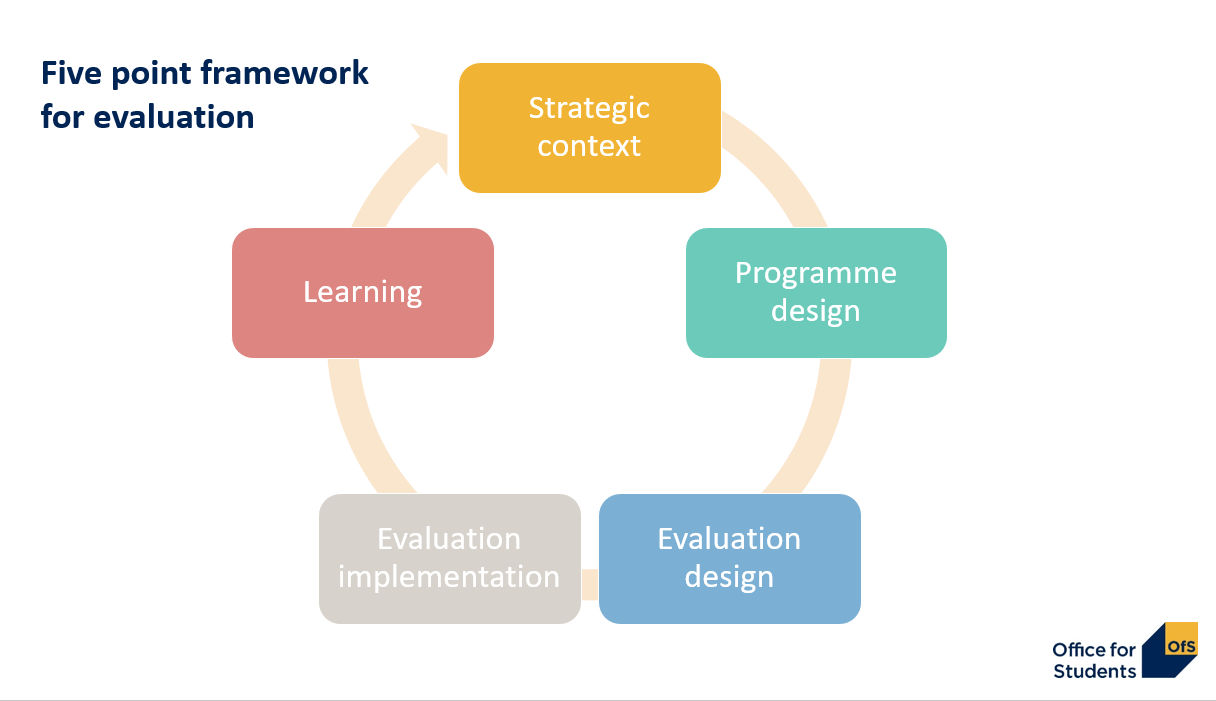 Five point framework for evaluation

Strategic context

Programme design

Evaluation design

Evaluation implementation

Learning

Office for Students

OfS